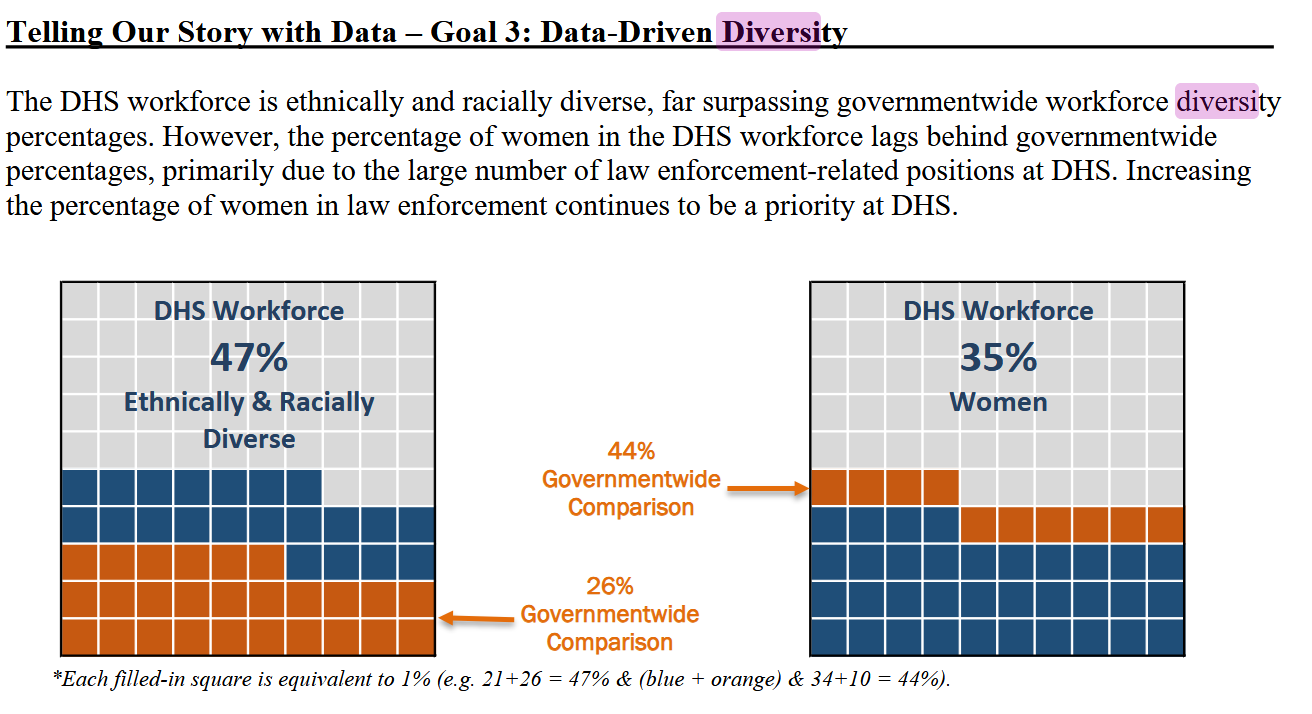 Telling Our Story with Data – Goal 3: Data-Driven Diversity

The DHS workforce is ethnically and racially diverse, far surpassing governmentwide workforce diversity percentages. However, the percentage of women in the DHS workforce lags behind governmentwide percentages, primarily due to the large number of law enforcement-related positions at DHS. Increasing the percentage of women in law enforcement continues to be a priority at DHS.

DHS Workforce
47%
Ethnically & Racially Diverse

26%
Governmentwide Comparison

44%
Governmentwide Comparison

DHS Workforce
35%
Women

*Each filled-in square is equivalent to 1% (e.g. 21+26 = 47% & (blue + orange) & 34+10 = 44%).